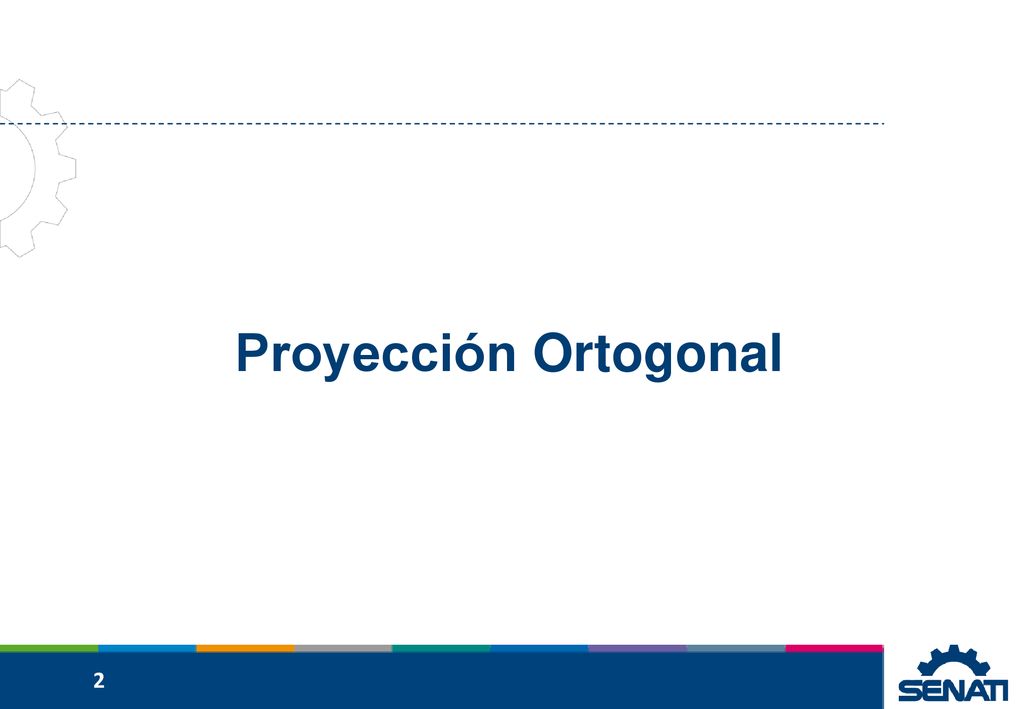 Proyección Ortogonal

2

SENATI